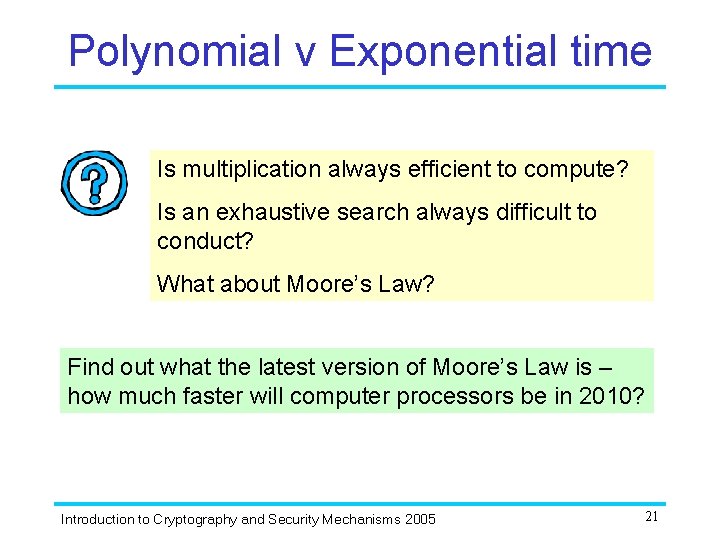 Polynomial v Exponential time

?

Is multiplication always efficient to compute?

Is an exhaustive search always difficult to conduct?

What about Moore's Law?

Find out what the latest version of Moore's Law is – how much faster will computer processors be in 2010?

Introduction to Cryptography and Security Mechanisms 2005

21